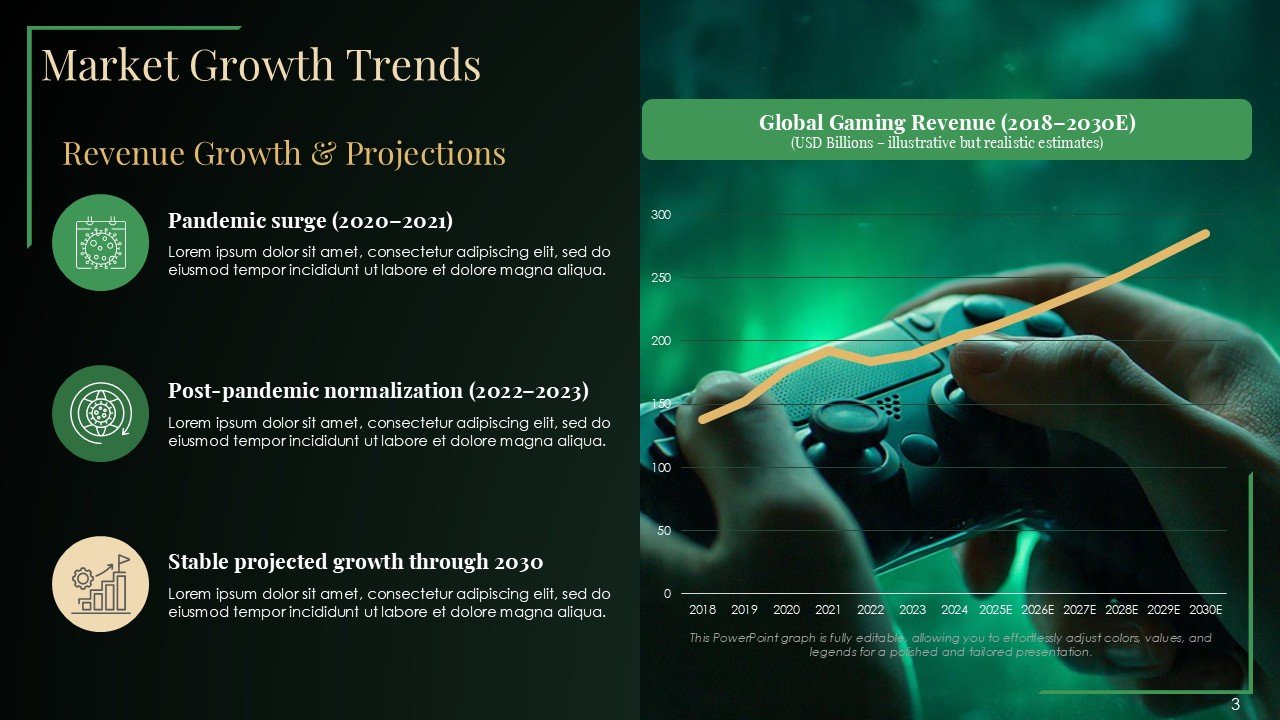 Market Growth Trends

Revenue Growth & Projections

Pandemic surge (2020–2021)
Lorem ipsum dolor sit amet, consectetur adipiscing elit, sed do eiusmod tempor incididunt ut labore et dolore magna aliqua.

Post-pandemic normalization (2022–2023)
Lorem ipsum dolor sit amet, consectetur adipiscing elit, sed do eiusmod tempor incididunt ut labore et dolore magna aliqua.

Stable projected growth through 2030
Lorem ipsum dolor sit amet, consectetur adipiscing elit, sed do eiusmod tempor incididunt ut labore et dolore magna aliqua.

Global Gaming Revenue (2018–2030E)
(USD Billions – illustrative but realistic estimates)

300
250
200
150
100
50
0
2018 2019 2020 2021 2022 2023 2024 2025E 2026E 2027E 2028E 2029E 2030E

This PowerPoint graph is fully editable, allowing you to effortlessly adjust colors, values, and legends for a polished and tailored presentation.

3